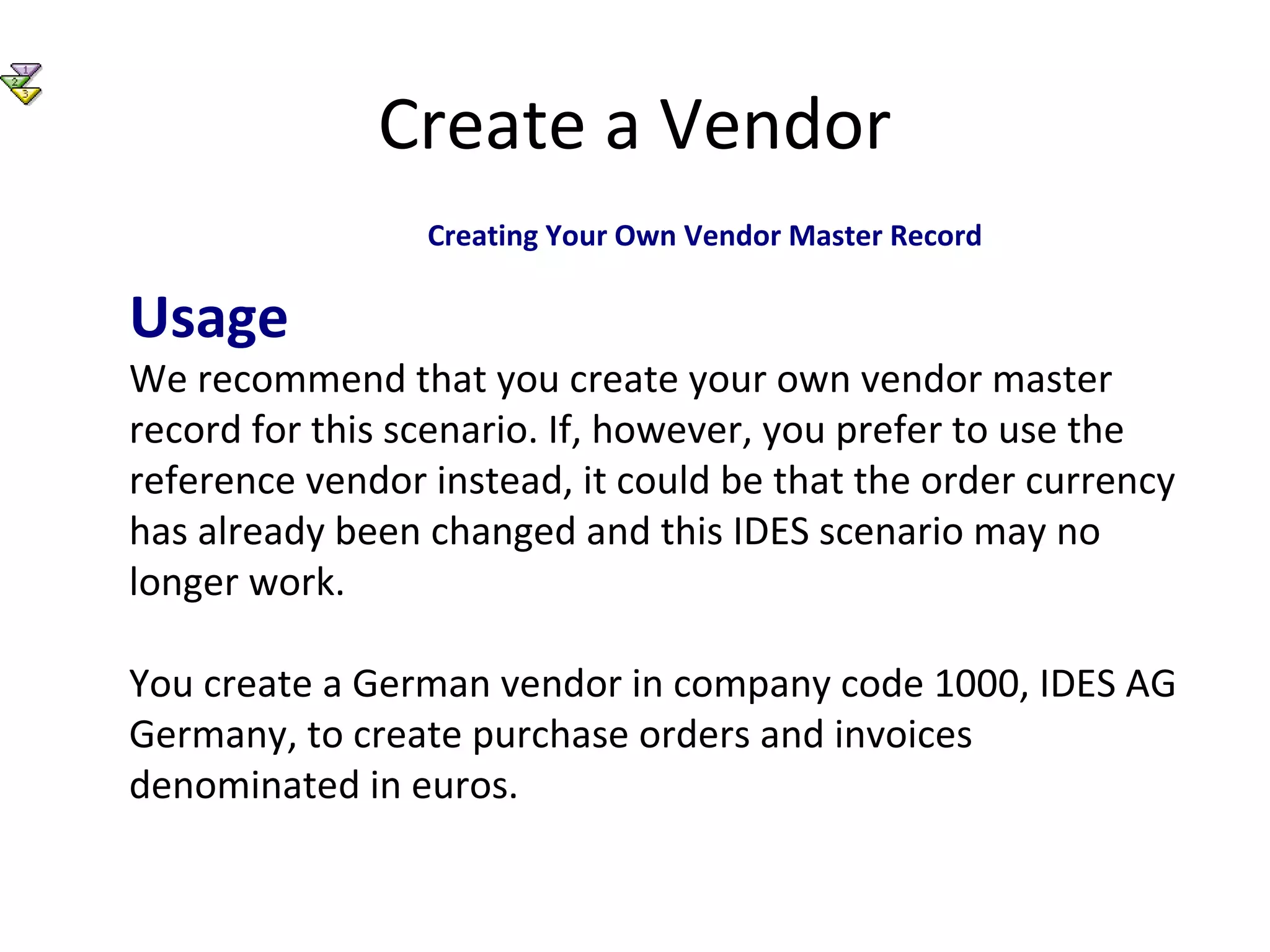 1
2
3

Create a Vendor

Creating Your Own Vendor Master Record

Usage

We recommend that you create your own vendor master record for this scenario. If, however, you prefer to use the reference vendor instead, it could be that the order currency has already been changed and this IDES scenario may no longer work.

You create a German vendor in company code 1000, IDES AG Germany, to create purchase orders and invoices denominated in euros.